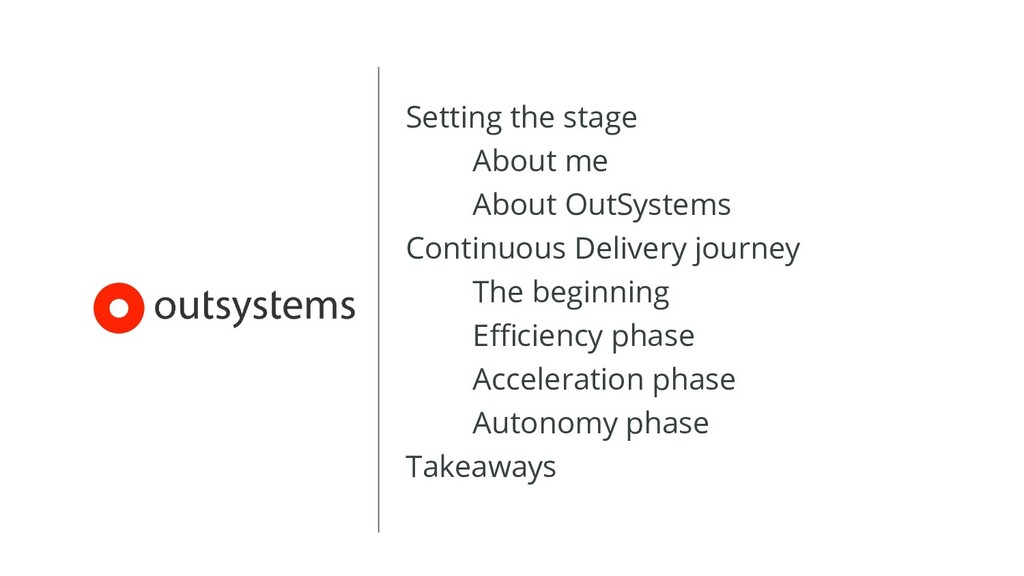 outsystems

Setting the stage
About me
About OutSystems
Continuous Delivery journey
The beginning
Efficiency phase
Acceleration phase
Autonomy phase
Takeaways